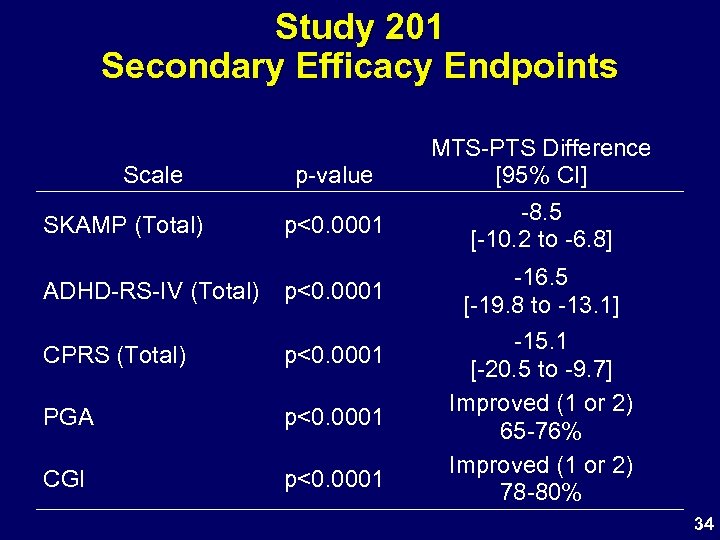 Study 201
Secondary Efficacy Endpoints

| Scale | p-value | MTS-PTS Difference [95% CI] |
|---|---|---|
| SKAMP (Total) | p<0.0001 | -8.5 [-10.2 to -6.8] |
| ADHD-RS-IV (Total) | p<0.0001 | -16.5 [-19.8 to -13.1] |
| CPRS (Total) | p<0.0001 | -15.1 [-20.5 to -9.7] |
| PGA | p<0.0001 | Improved (1 or 2) 65-76% |
| CGI | p<0.0001 | Improved (1 or 2) 78-80% |

34